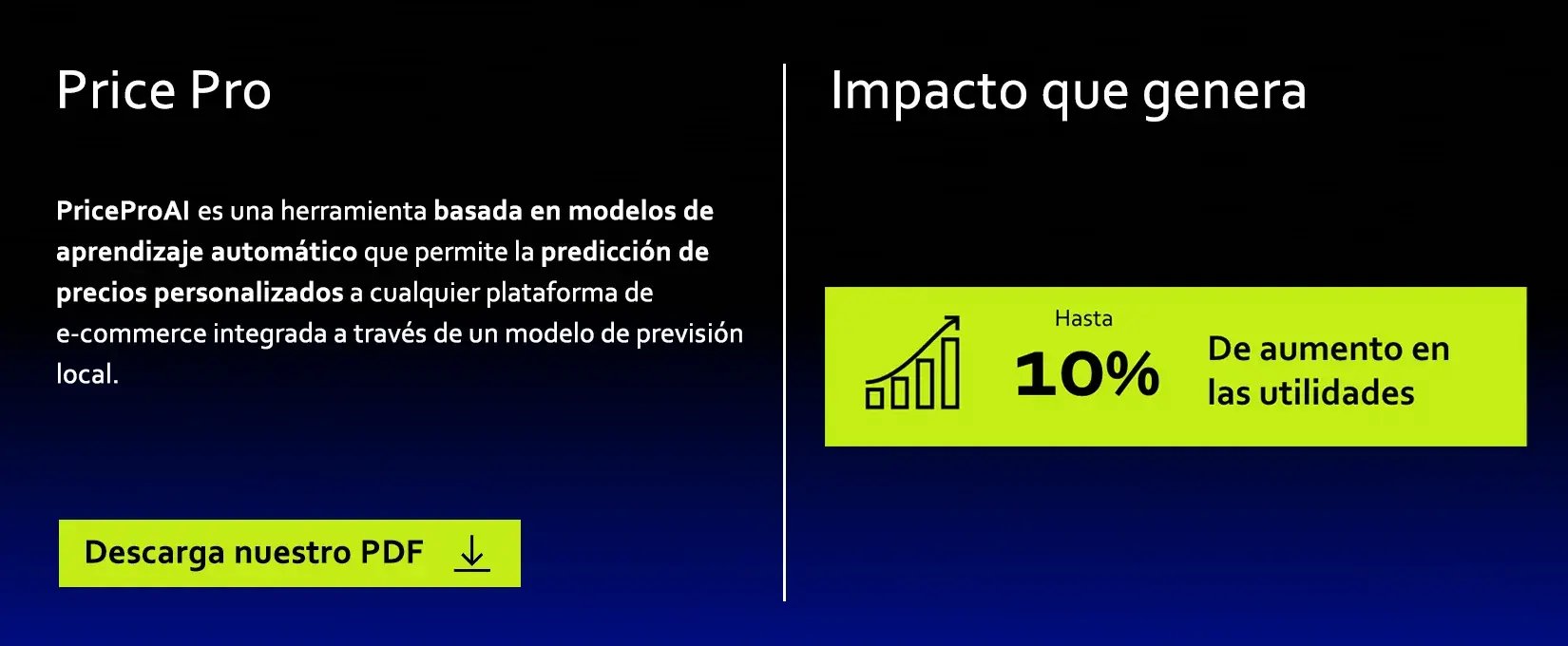 Price Pro

PriceProAI es una herramienta basada en modelos de aprendizaje automático que permite la predicción de precios personalizados a cualquier plataforma de e-commerce integrada a través de un modelo de previsión local.

Descarga nuestro PDF

Impacto que genera

Hasta
10%
De aumento en las utilidades